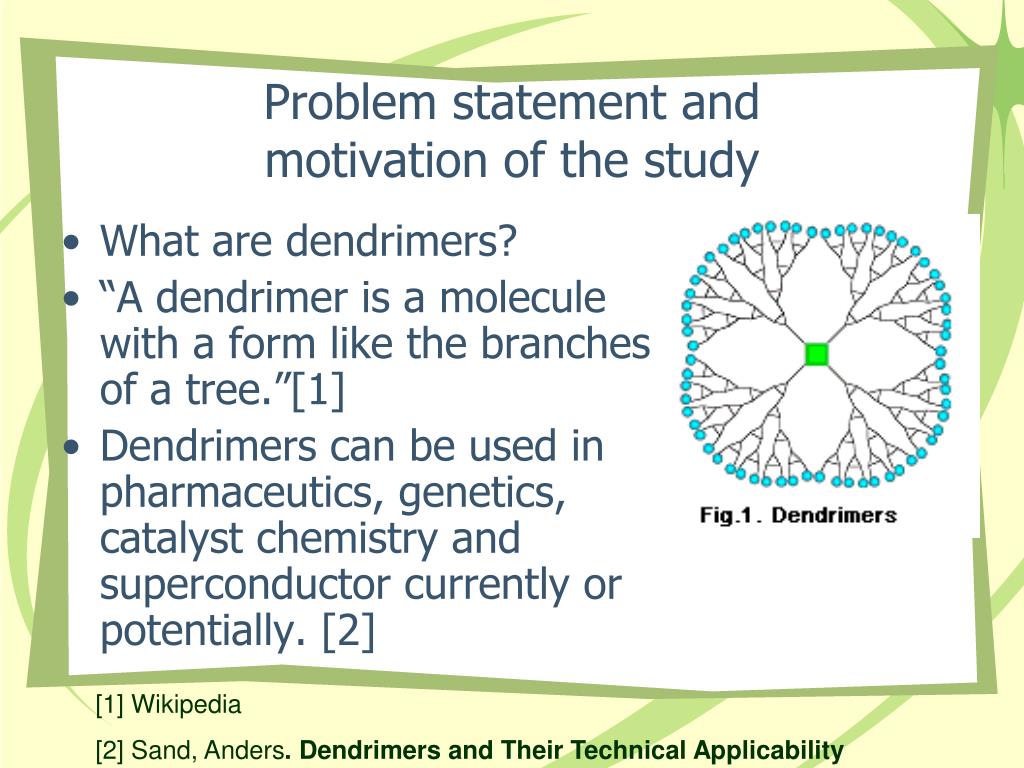 Problem statement and motivation of the study

• What are dendrimers?
• “A dendrimer is a molecule with a form like the branches of a tree.”[1]
• Dendrimers can be used in pharmaceutics, genetics, catalyst chemistry and superconductor currently or potentially. [2]

Fig.1. Dendrimers

[1] Wikipedia

[2] Sand, Anders. Dendrimers and Their Technical Applicability